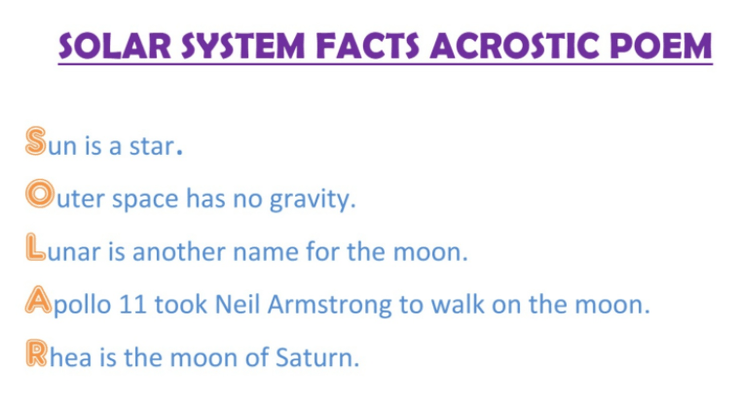 SOLAR SYSTEM FACTS ACROSTIC POEM

Sun is a star.

Outer space has no gravity.

Lunar is another name for the moon.

Apollo 11 took Neil Armstrong to walk on the moon.

Rhea is the moon of Saturn.